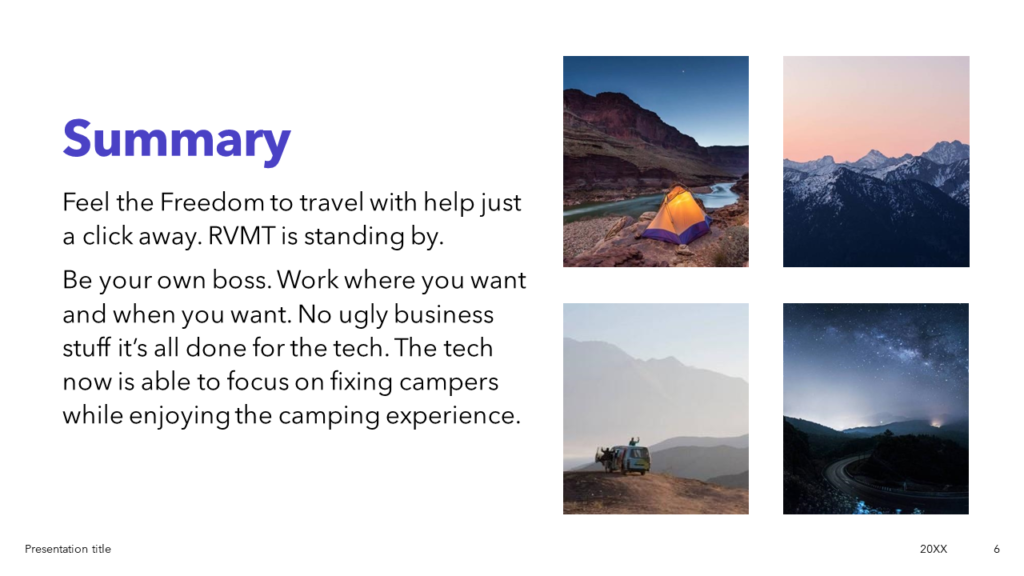 Summary

Feel the Freedom to travel with help just a click away. RVMT is standing by.

Be your own boss. Work where you want and when you want. No ugly business stuff it's all done for the tech. The tech now is able to focus on fixing campers while enjoying the camping experience.

Presentation title

20XX

6